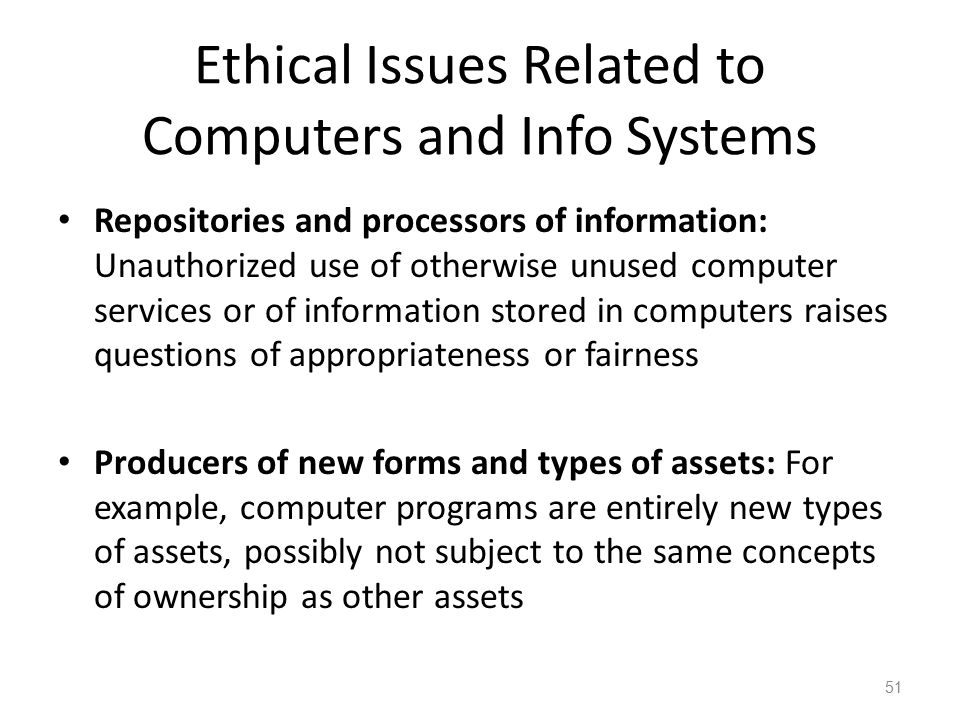 Ethical Issues Related to Computers and Info Systems

• Repositories and processors of information: Unauthorized use of otherwise unused computer services or of information stored in computers raises questions of appropriateness or fairness

• Producers of new forms and types of assets: For example, computer programs are entirely new types of assets, possibly not subject to the same concepts of ownership as other assets

51